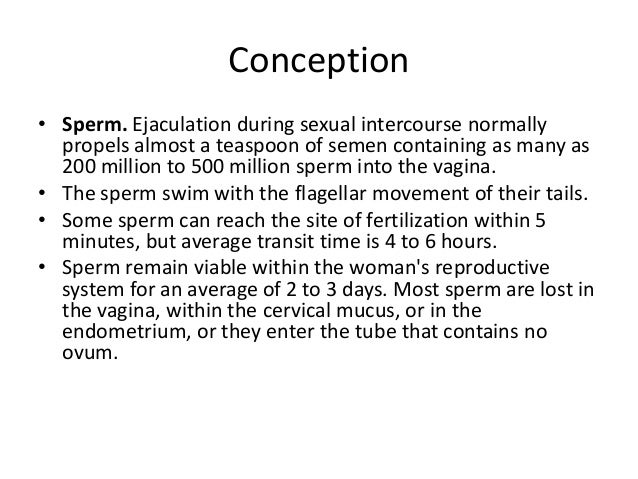 Conception

• Sperm. Ejaculation during sexual intercourse normally propels almost a teaspoon of semen containing as many as 200 million to 500 million sperm into the vagina.
• The sperm swim with the flagellar movement of their tails.
• Some sperm can reach the site of fertilization within 5 minutes, but average transit time is 4 to 6 hours.
• Sperm remain viable within the woman's reproductive system for an average of 2 to 3 days. Most sperm are lost in the vagina, within the cervical mucus, or in the endometrium, or they enter the tube that contains no ovum.